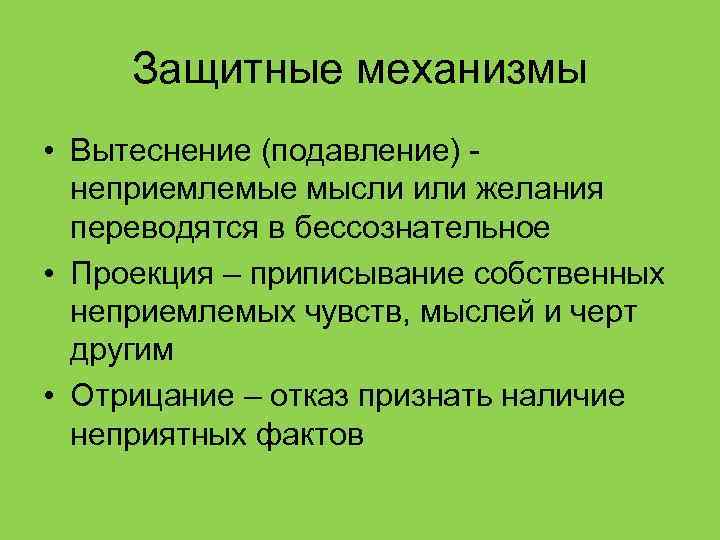 Защитные механизмы

• Вытеснение (подавление) - неприемлемые мысли или желания переводятся в бессознательное
• Проекция – приписывание собственных неприемлемых чувств, мыслей и черт другим
• Отрицание – отказ признать наличие неприятных фактов